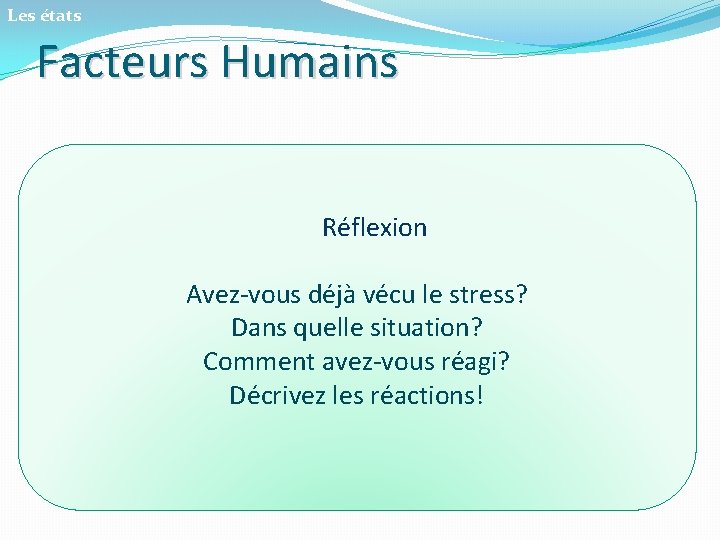 Les états

Facteurs Humains

Réflexion

Avez-vous déjà vécu le stress?
Dans quelle situation?
Comment avez-vous réagi?
Décrivez les réactions!